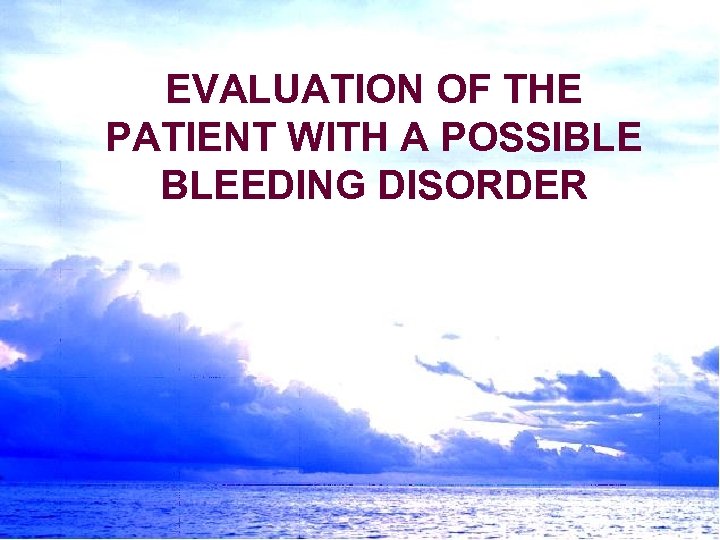 EVALUATION OF THE PATIENT WITH A POSSIBLE BLEEDING DISORDER